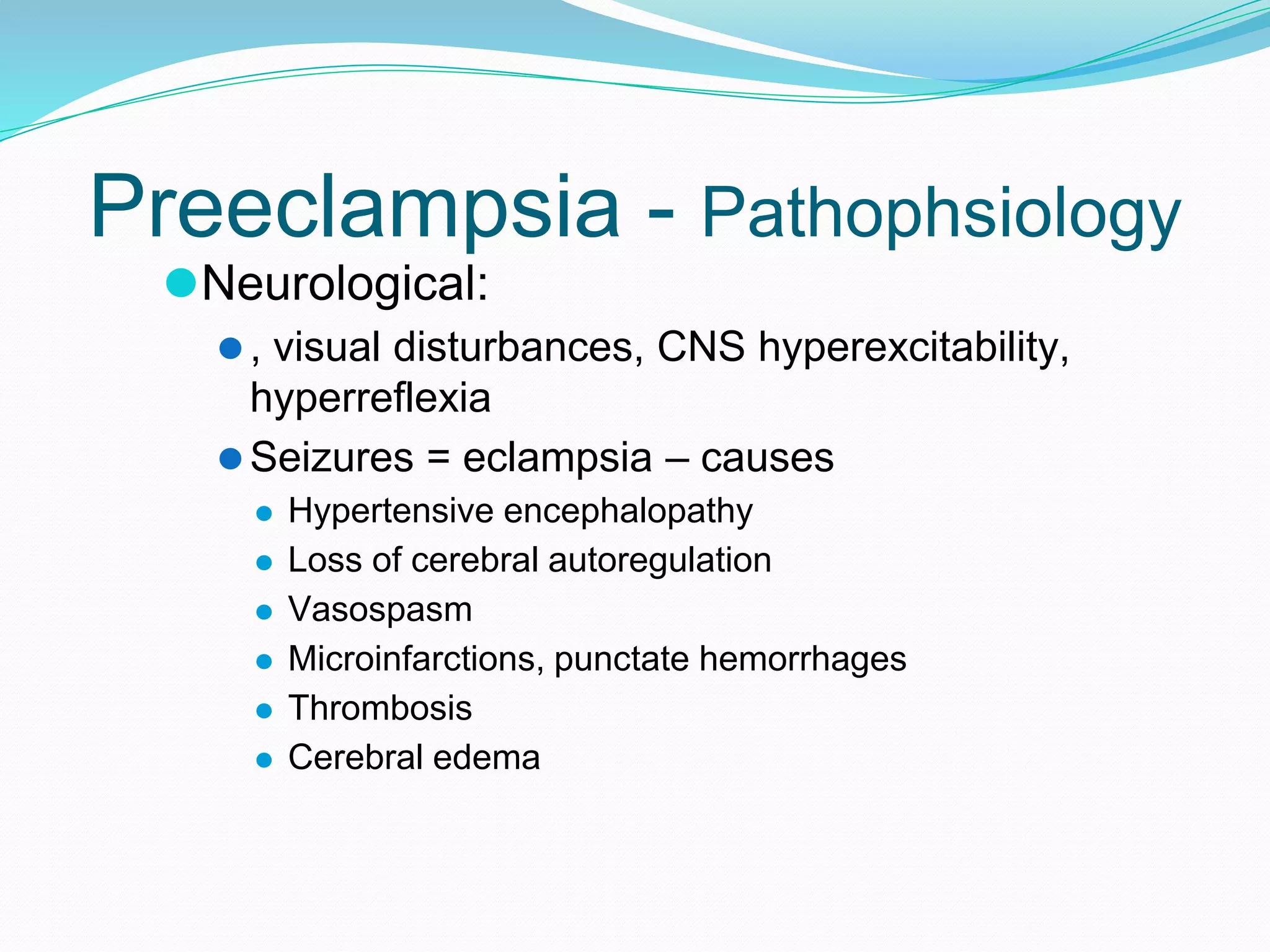 Preeclampsia - Pathophsiology

Neurological:

, visual disturbances, CNS hyperexcitability, hyperreflexia

Seizures = eclampsia – causes

Hypertensive encephalopathy

Loss of cerebral autoregulation

Vasospasm

Microinfarctions, punctate hemorrhages

Thrombosis

Cerebral edema